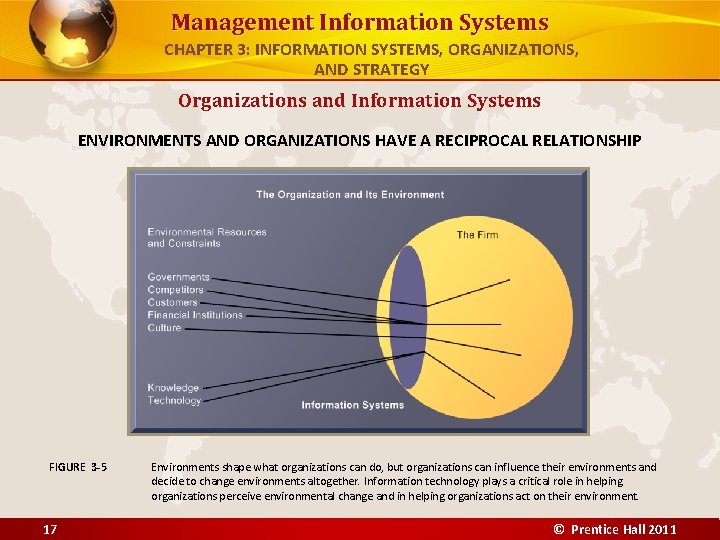 Management Information Systems

CHAPTER 3: INFORMATION SYSTEMS, ORGANIZATIONS, AND STRATEGY

Organizations and Information Systems

ENVIRONMENTS AND ORGANIZATIONS HAVE A RECIPROCAL RELATIONSHIP

The Organization and Its Environment

Environmental Resources and Constraints

The Firm

Governments
Competitors
Customers
Financial Institutions
Culture

Knowledge
Technology

Information Systems

FIGURE 3-5 Environments shape what organizations can do, but organizations can influence their environments and decide to change environments altogether. Information technology plays a critical role in helping organizations perceive environmental change and in helping organizations act on their environment.

17

© Prentice Hall 2011